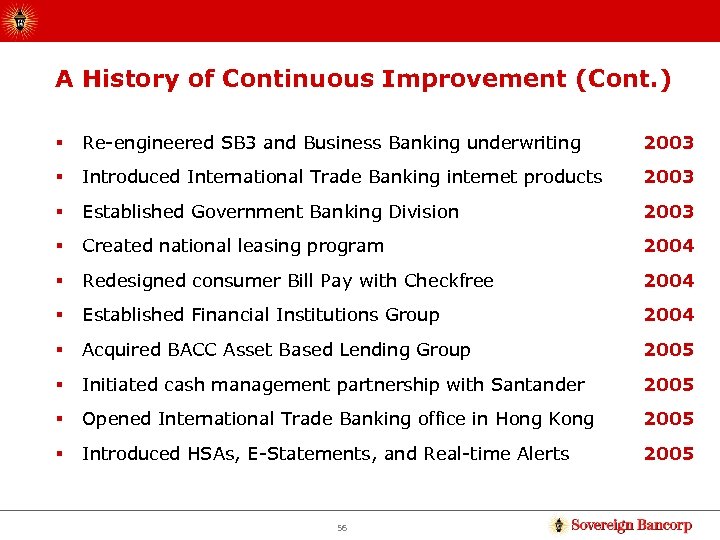 A History of Continuous Improvement (Cont.)

▪ Re-engineered SB3 and Business Banking underwriting 2003
▪ Introduced International Trade Banking internet products 2003
▪ Established Government Banking Division 2003
▪ Created national leasing program 2004
▪ Redesigned consumer Bill Pay with Checkfree 2004
▪ Established Financial Institutions Group 2004
▪ Acquired BACC Asset Based Lending Group 2005
▪ Initiated cash management partnership with Santander 2005
▪ Opened International Trade Banking office in Hong Kong 2005
▪ Introduced HSAs, E-Statements, and Real-time Alerts 2005

56

Sovereign Bancorp